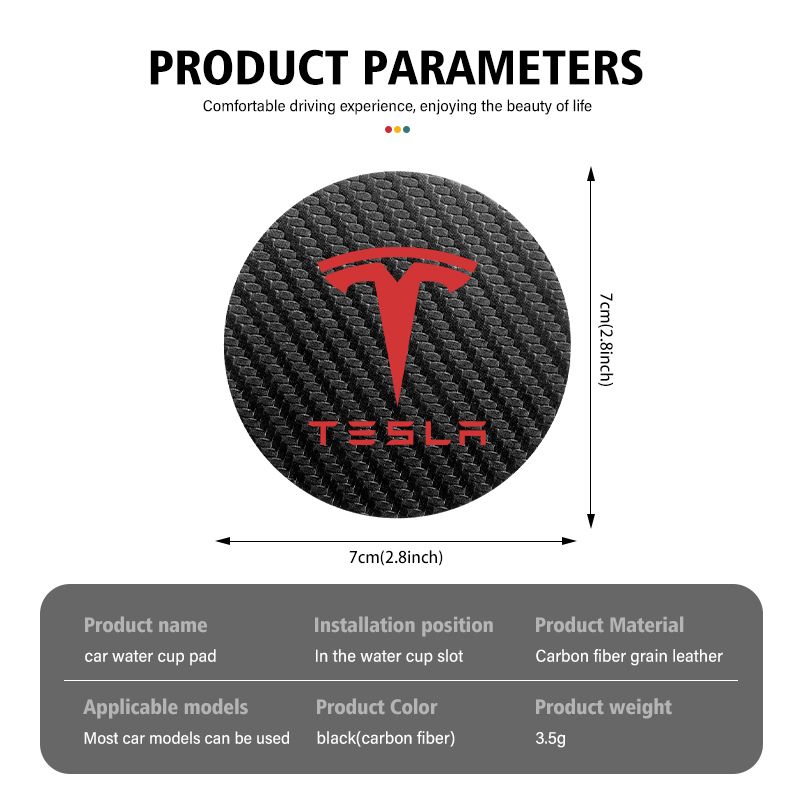 PRODUCT PARAMETERS

Comfortable driving experience, enjoying the beauty of life

TESLA

7cm(2.8inch)

7cm(2.8inch)

| Product name | Installation position | Product Material |
|---|---|---|
| car water cup pad | In the water cup slot | Carbon fiber grain leather |
| Applicable models | Product Color | Product weight |
| Most car models can be used | black(carbon fiber) | 3.5g |